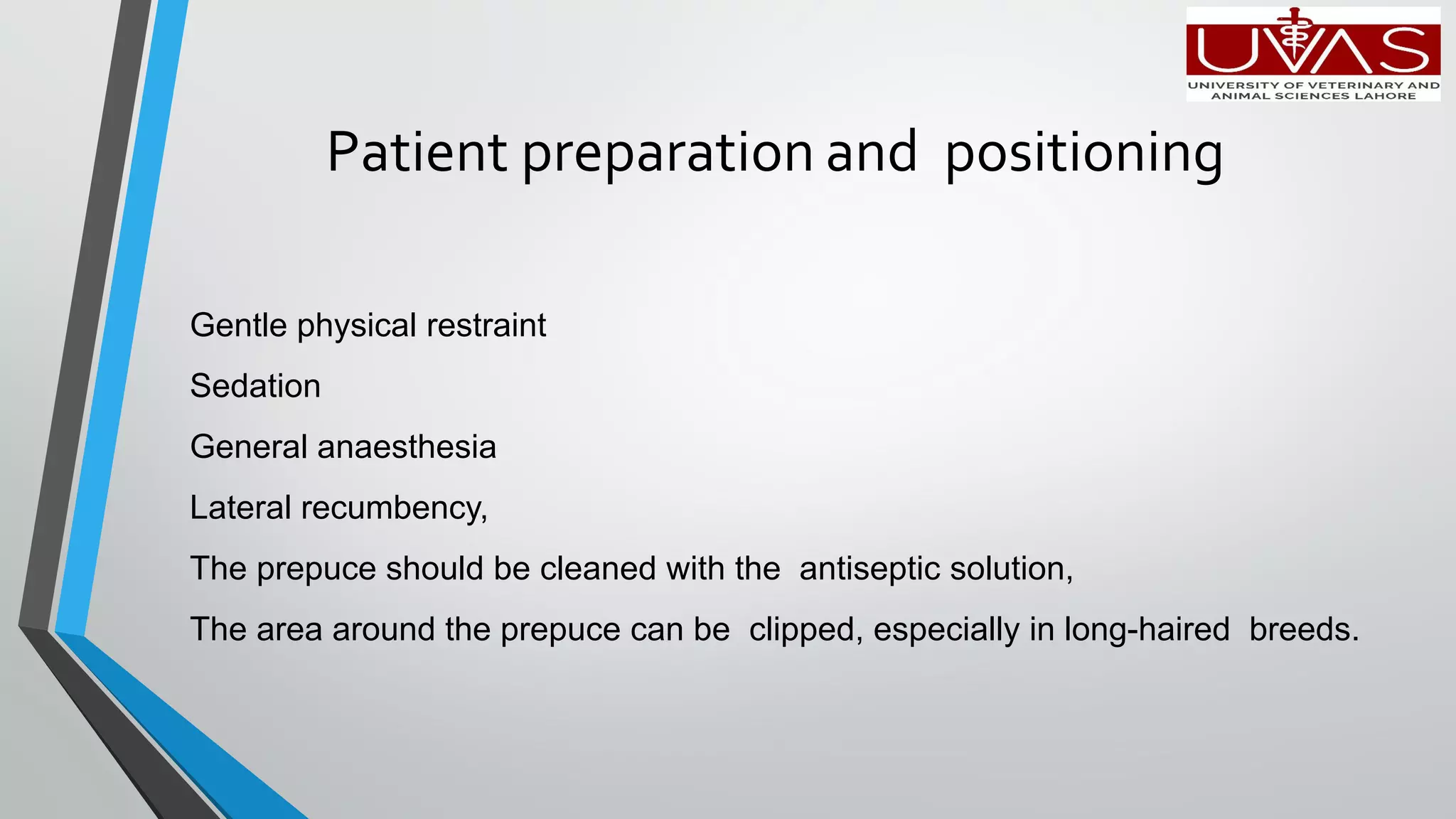 UVAS
UNIVERSITY OF VETERINARY AND ANIMAL SCIENCES LAHORE

Patient preparation and positioning

Gentle physical restraint

Sedation

General anaesthesia

Lateral recumbency,

The prepuce should be cleaned with the antiseptic solution,

The area around the prepuce can be clipped, especially in long-haired breeds.